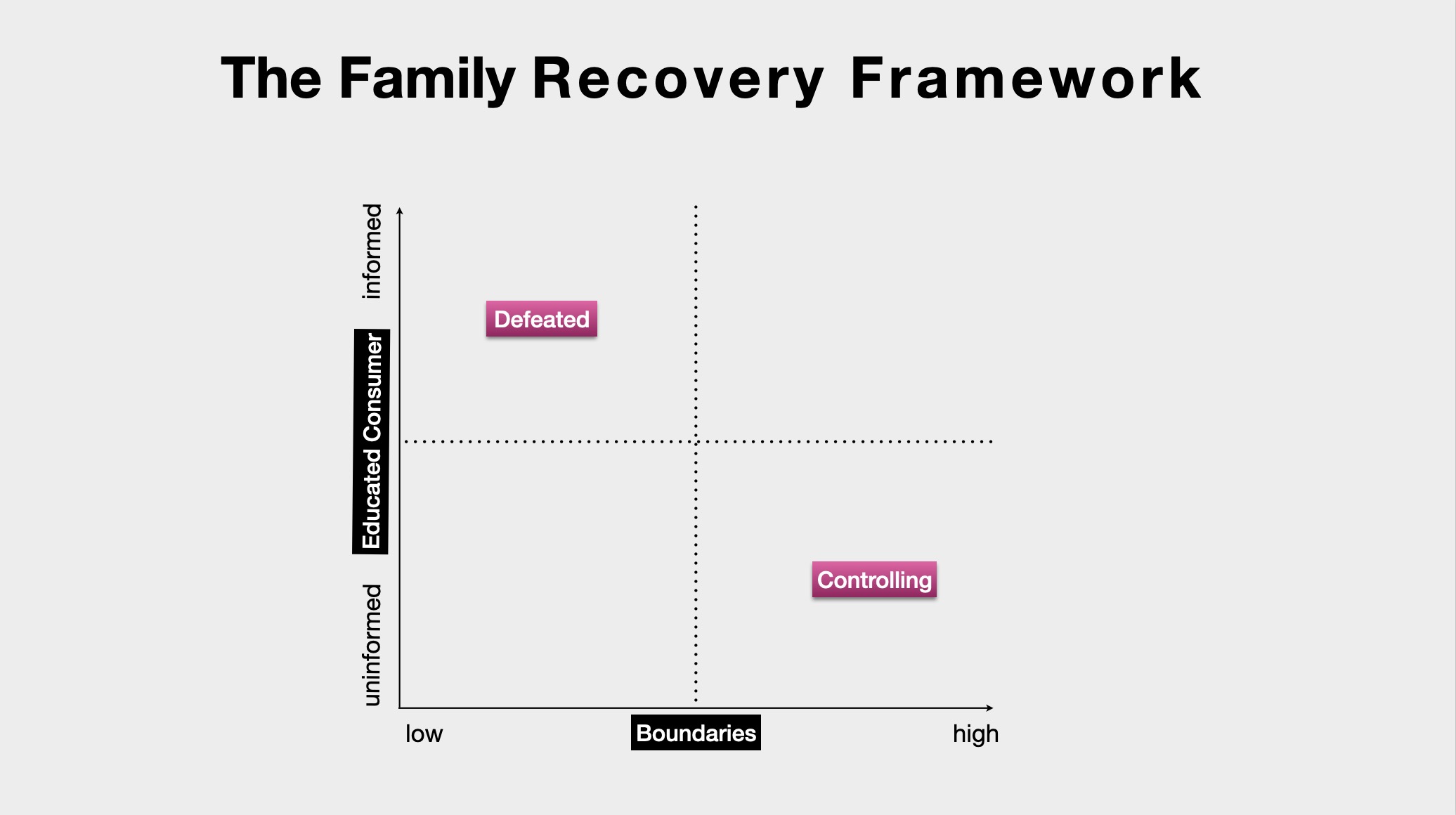 The Family Recovery Framework

informed

Educated Consumer

uninformed

Defeated

Controlling

low

Boundaries

high